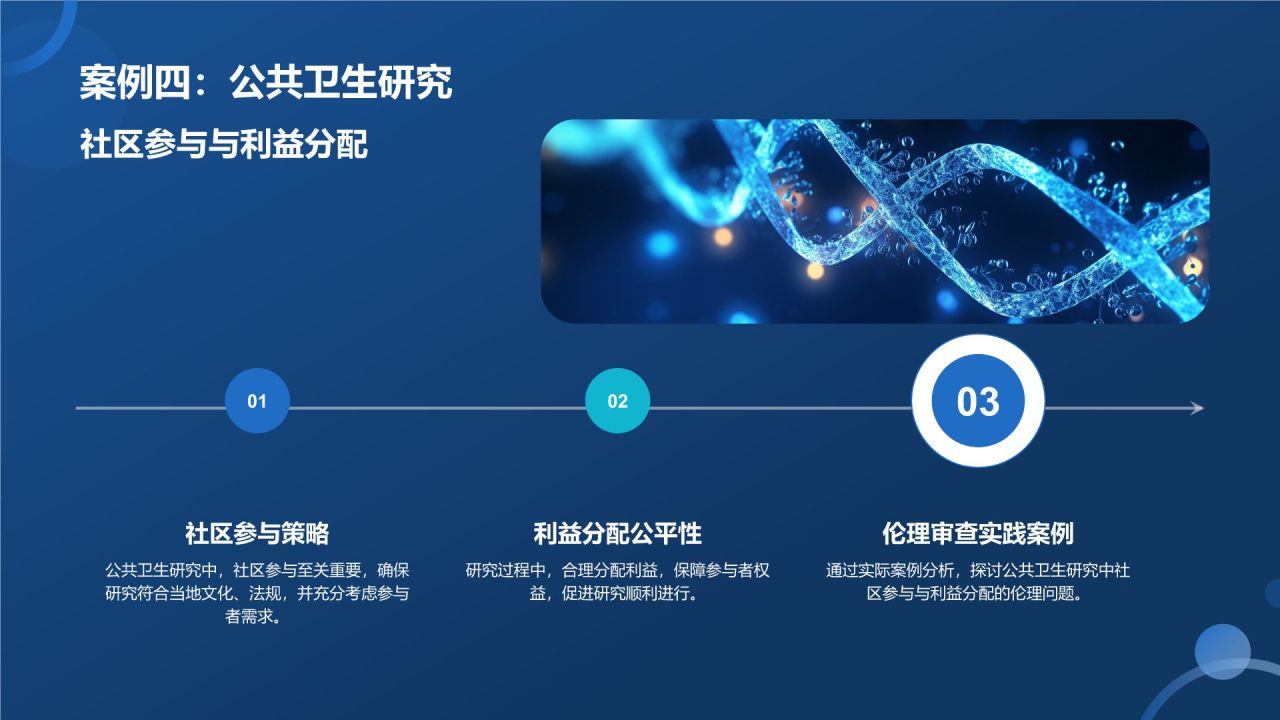 案例四：公共卫生研究

社区参与与利益分配

01

02

03

社区参与策略

公共卫生研究中，社区参与至关重要，确保研究符合当地文化、法规，并充分考虑参与者需求。

利益分配公平性

研究过程中，合理分配利益，保障参与者权益，促进研究顺利进行。

伦理审查实践案例

通过实际案例分析，探讨公共卫生研究中社区参与与利益分配的伦理问题。